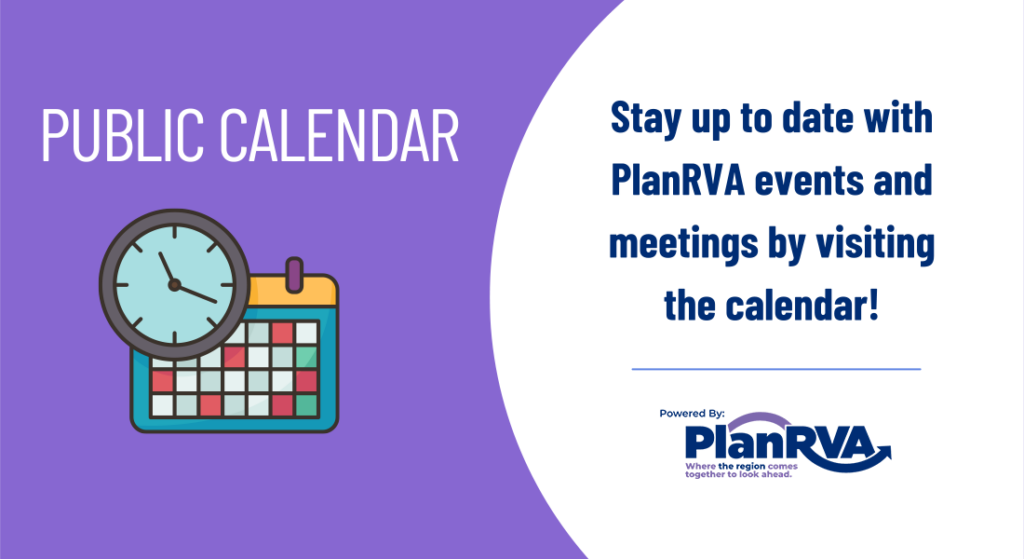 PUBLIC CALENDAR

Stay up to date with PlanRVA events and meetings by visiting the calendar!

Powered By:

PlanRVA

Where the region comes together to look ahead.